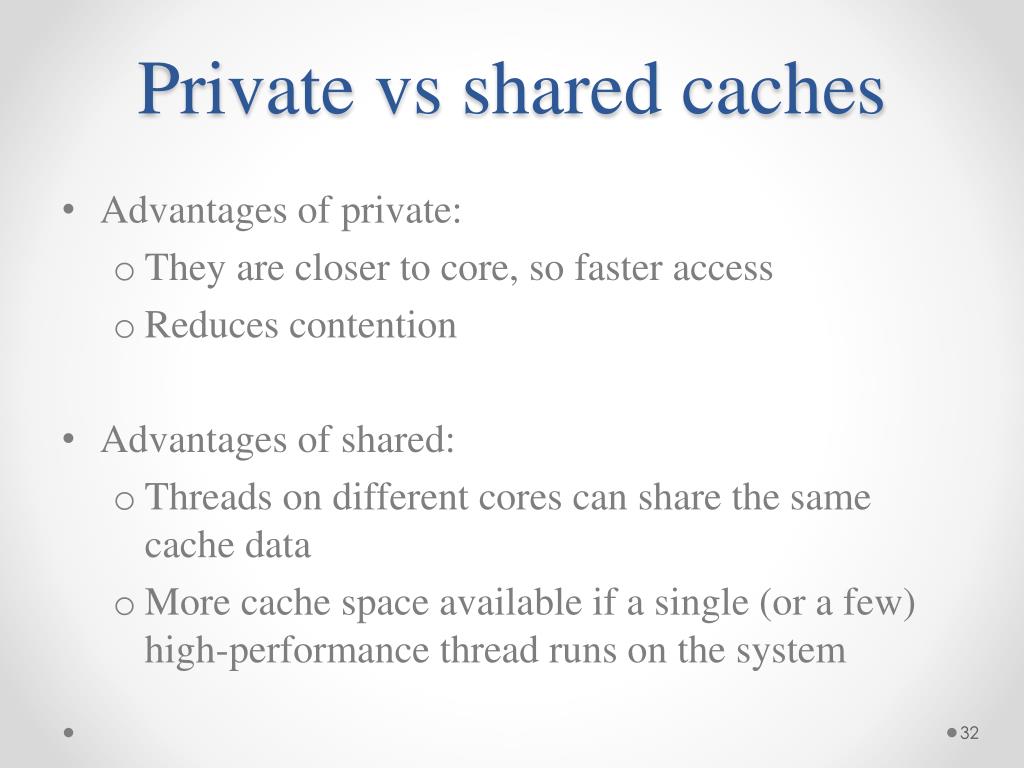 Private vs shared caches

• Advantages of private:
  o They are closer to core, so faster access
  o Reduces contention

• Advantages of shared:
  o Threads on different cores can share the same cache data
  o More cache space available if a single (or a few) high-performance thread runs on the system

32